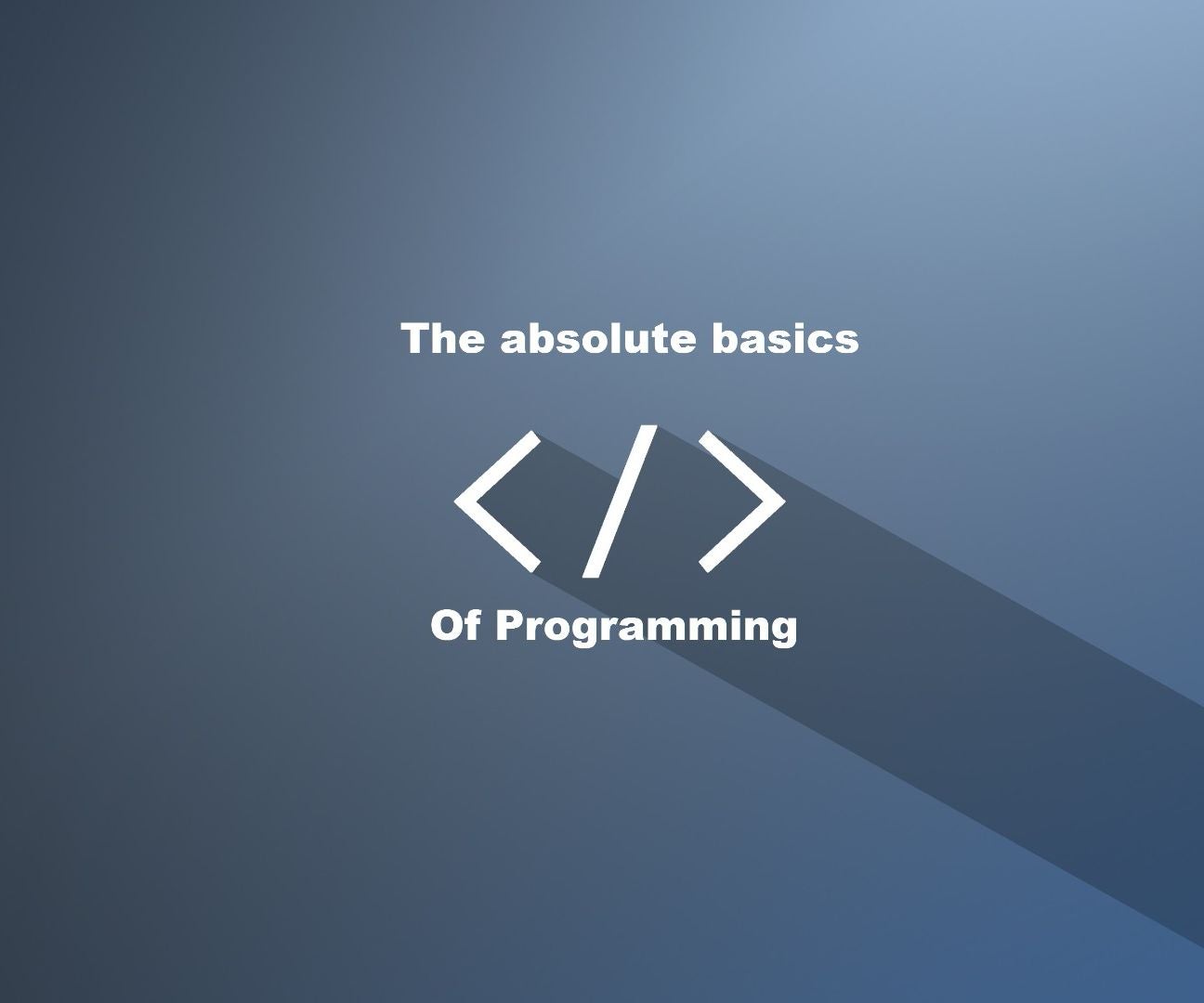 The absolute basics

</>

Of Programming